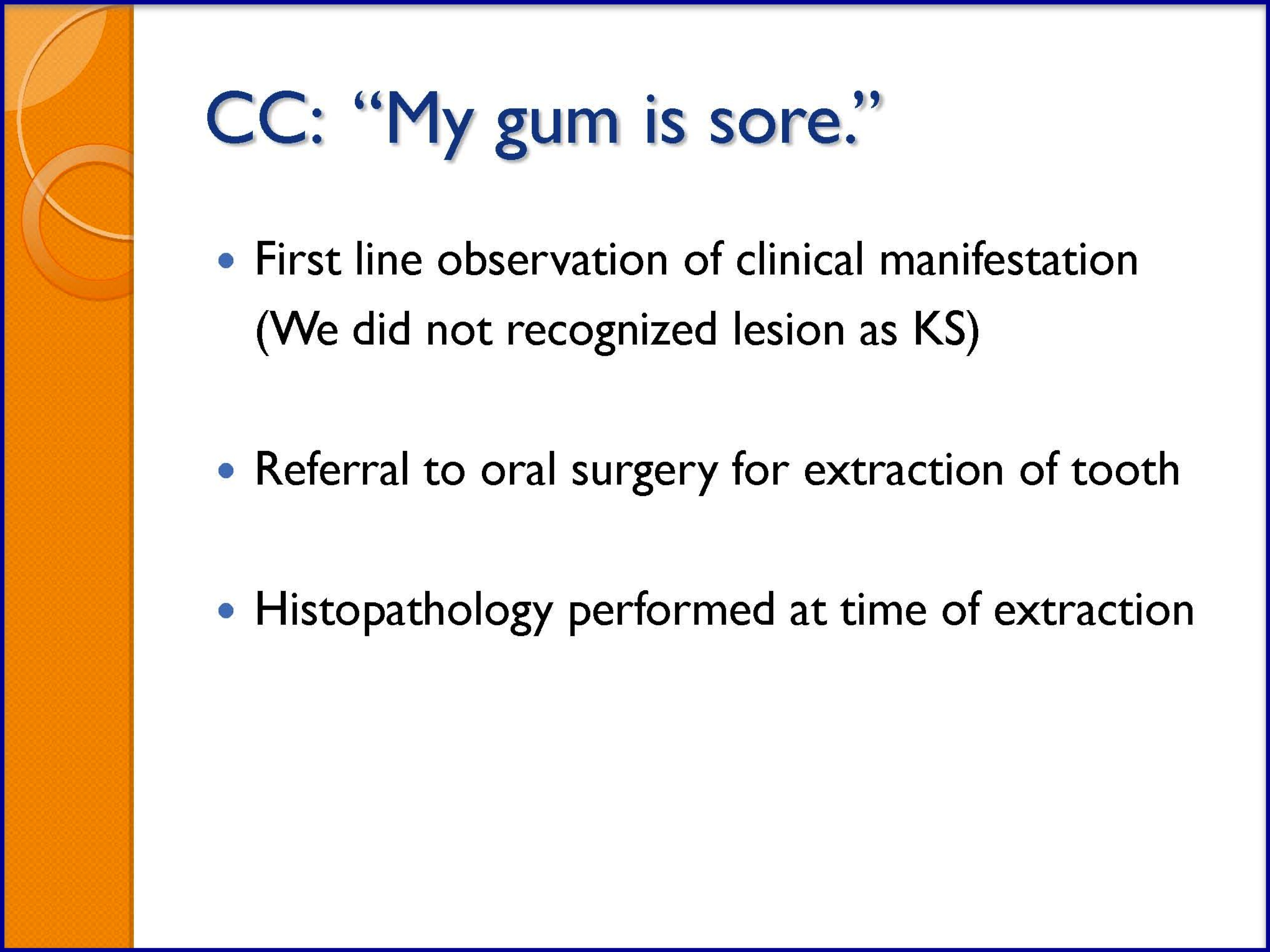 CC: “My gum is sore.”

• First line observation of clinical manifestation (We did not recognized lesion as KS)

• Referral to oral surgery for extraction of tooth

• Histopathology performed at time of extraction